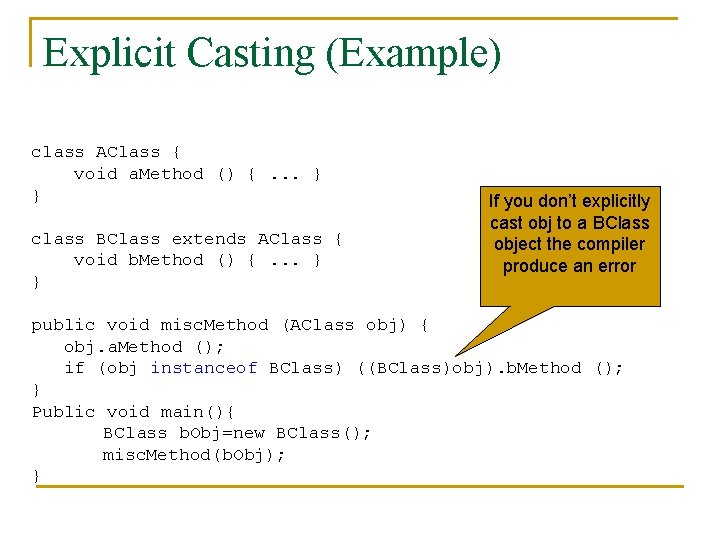 Explicit Casting (Example)

class AClass {
    void aMethod () { ... }
}

class BClass extends AClass {
    void bMethod () { ... }
}

public void miscMethod (AClass obj) {
   obj.aMethod ();
   if (obj instanceof BClass) ((BClass)obj).bMethod ();
}
Public void main(){
      BClass bObj=new BClass();
      miscMethod(bObj);
}

If you don't explicitly cast obj to a BClass object the compiler produce an error